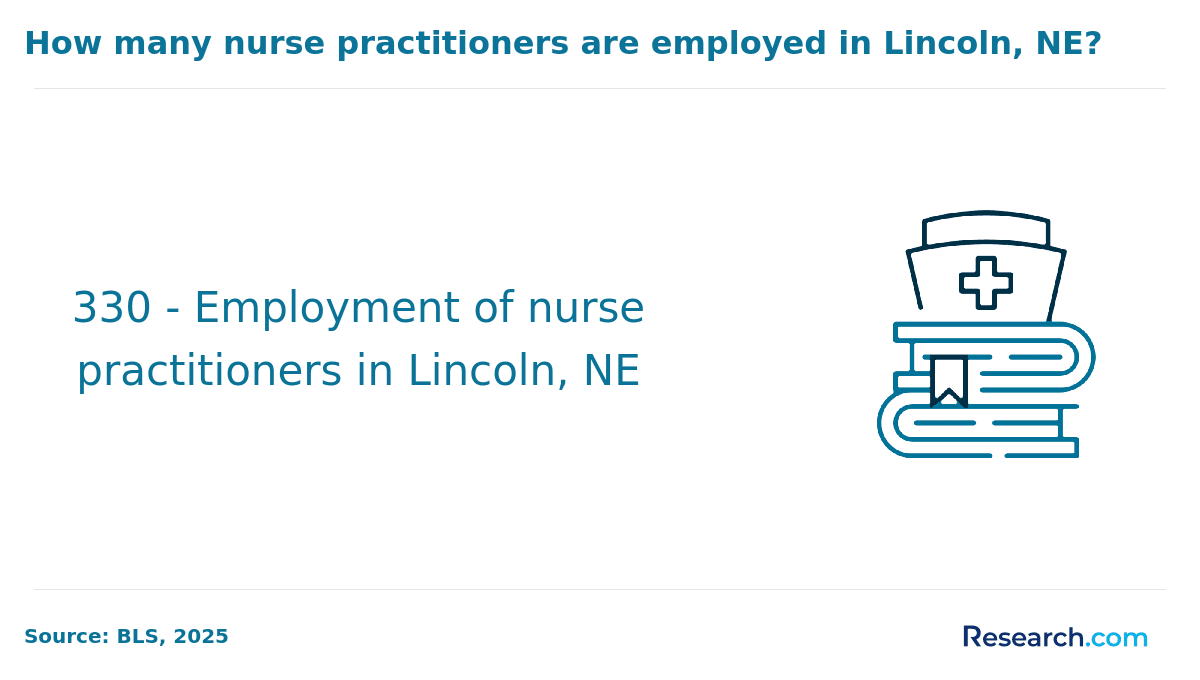 How many nurse practitioners are employed in Lincoln, NE?

330 - Employment of nurse practitioners in Lincoln, NE

Source: BLS, 2025

Research.com